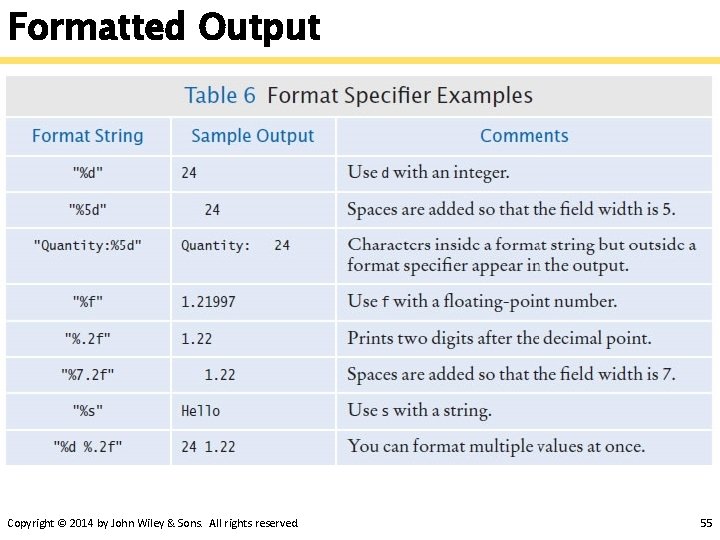 Formatted Output

Table 6 Format Specifier Examples

| Format String | Sample Output | Comments |
|---|---|---|
| "%d" | 24 | Use d with an integer. |
| "%5d" | 24 | Spaces are added so that the field width is 5. |
| "Quantity:%5d" | Quantity: 24 | Characters inside a format string but outside a format specifier appear in the output. |
| "%f" | 1.21997 | Use f with a floating-point number. |
| "%.2f" | 1.22 | Prints two digits after the decimal point. |
| "%7.2f" | 1.22 | Spaces are added so that the field width is 7. |
| "%s" | Hello | Use s with a string. |
| "%d %.2f" | 24 1.22 | You can format multiple values at once. |

Copyright © 2014 by John Wiley & Sons. All rights reserved.

55